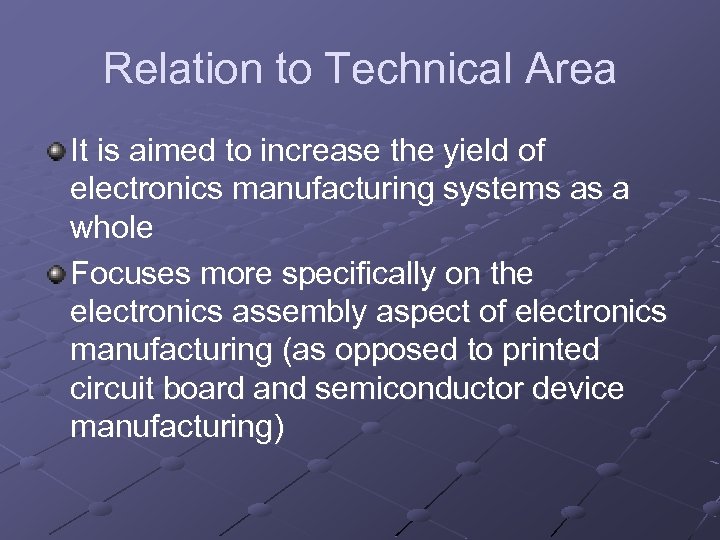 Relation to Technical Area

It is aimed to increase the yield of electronics manufacturing systems as a whole

Focuses more specifically on the electronics assembly aspect of electronics manufacturing (as opposed to printed circuit board and semiconductor device manufacturing)